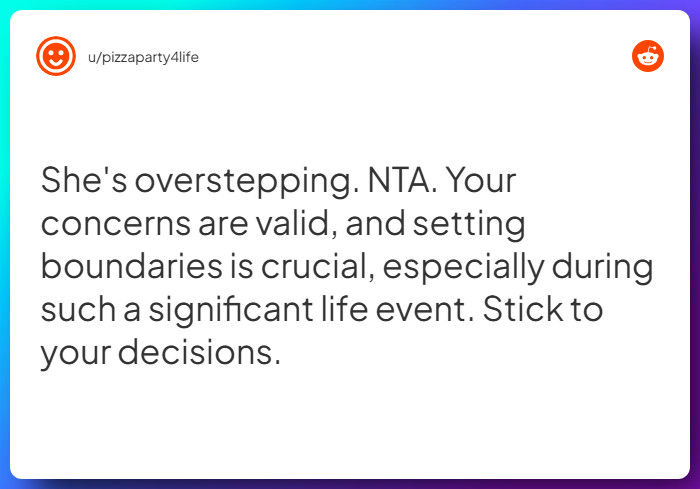 u/pizzaparty4life

She's overstepping. NTA. Your concerns are valid, and setting boundaries is crucial, especially during such a significant life event. Stick to your decisions.